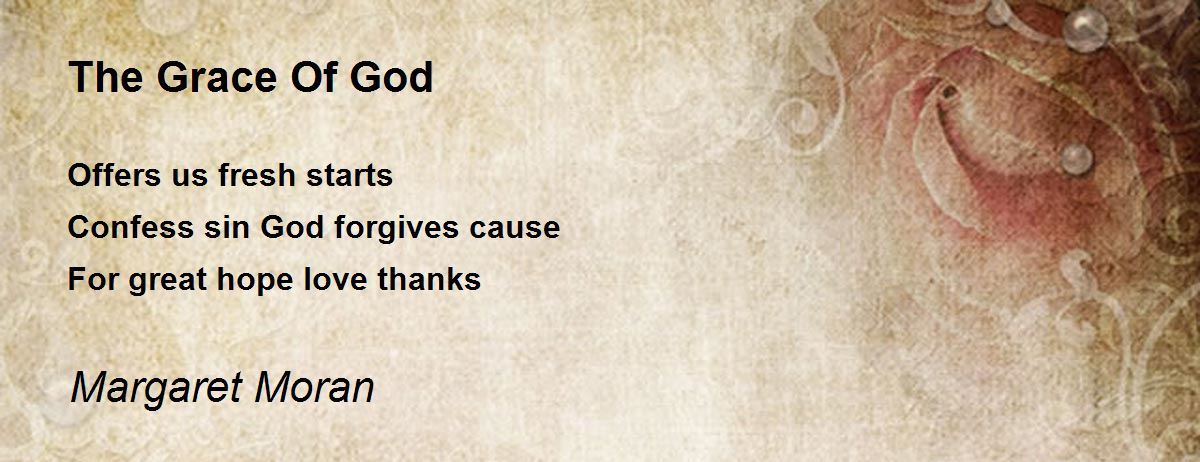 The Grace Of God

Offers us fresh starts
Confess sin God forgives cause
For great hope love thanks

Margaret Moran